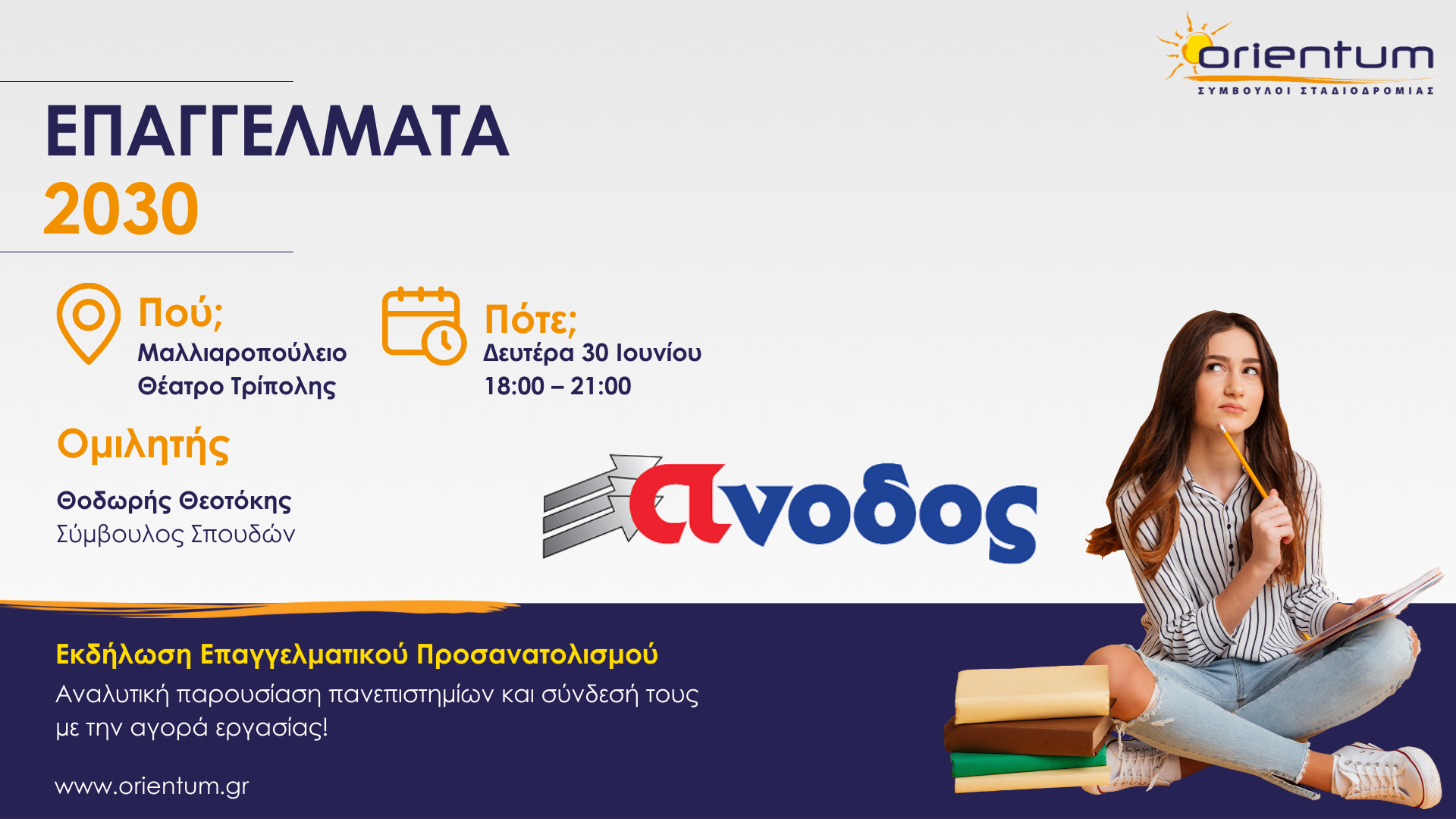 orientum
ΣΥΜΒΟΥΛΟΙ ΣΤΑΔΙΟΔΡΟΜΙΑΣ

ΕΠΑΓΓΕΛΜΑΤΑ
2030

Πού;
Μαλλιαροπούλειο Θέατρο Τρίπολης

Πότε;
Δευτέρα 30 Ιουνίου
18:00 – 21:00

Ομιλητής

Θοδωρής Θεοτόκης
Σύμβουλος Σπουδών

ανοδος

Εκδήλωση Επαγγελματικού Προσανατολισμού
Αναλυτική παρουσίαση πανεπιστημίων και σύνδεσή τους με την αγορά εργασίας!

www.orientum.gr